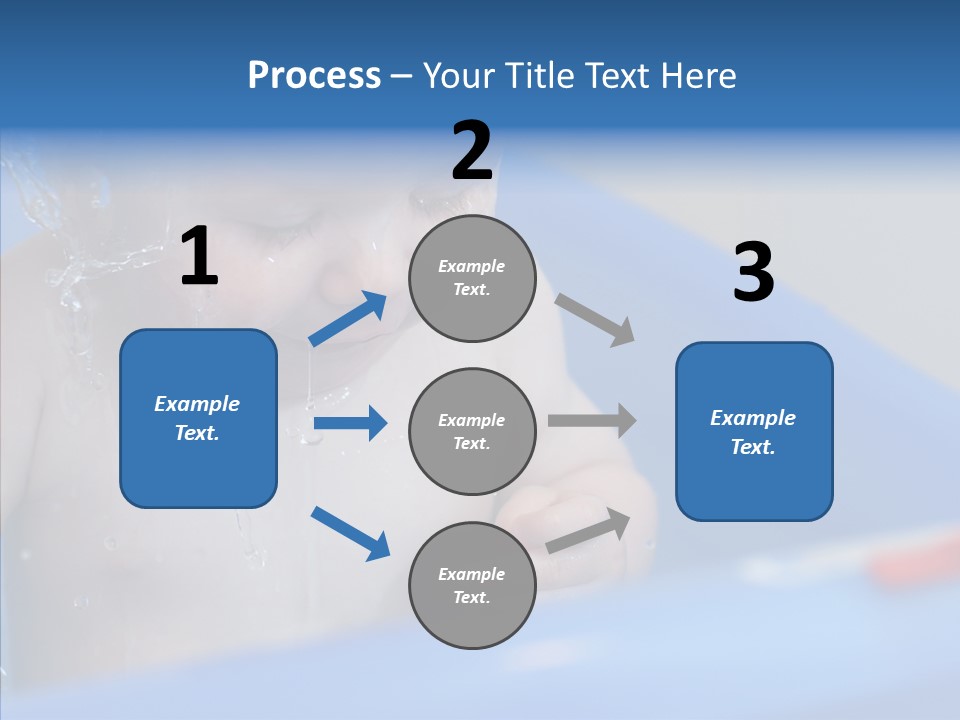 Process – Your Title Text Here

1

Example Text.

2

Example Text.

Example Text.

Example Text.

3

Example Text.